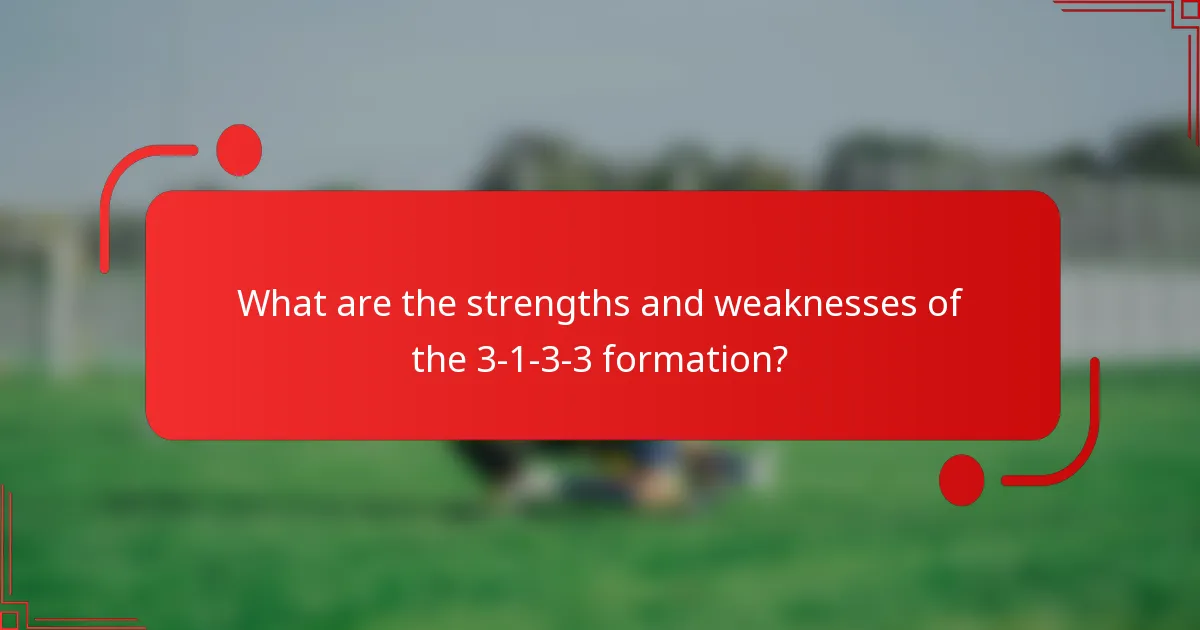 What are the strengths and weaknesses of the 3-1-3-3 formation?